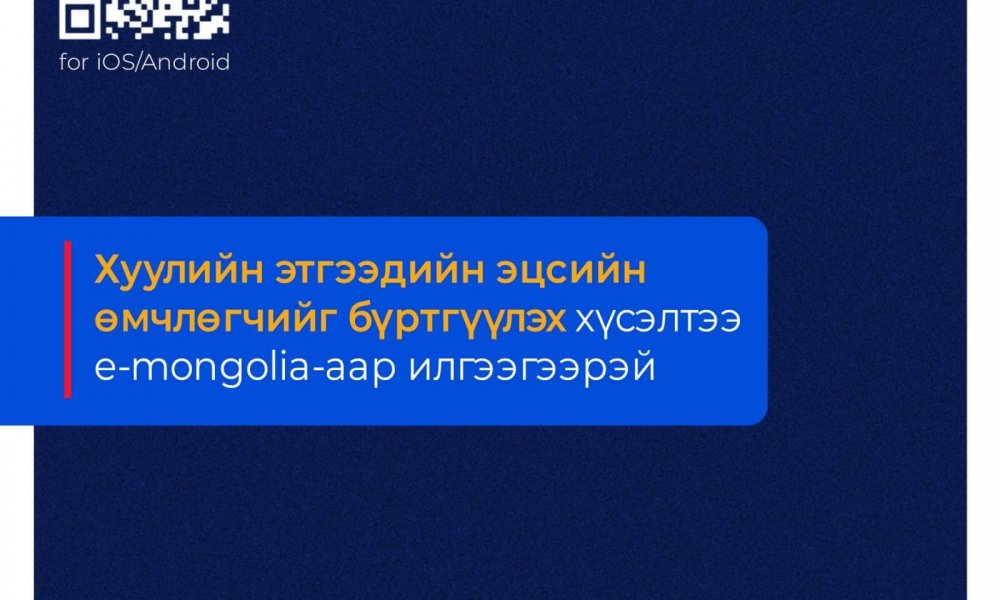 for iOS/Android

Хуулийн этгээдийн эцсийн өмчлөгчийг бүртгүүлэх хүсэлтээ e-mongolia-аар илгээгээрэй